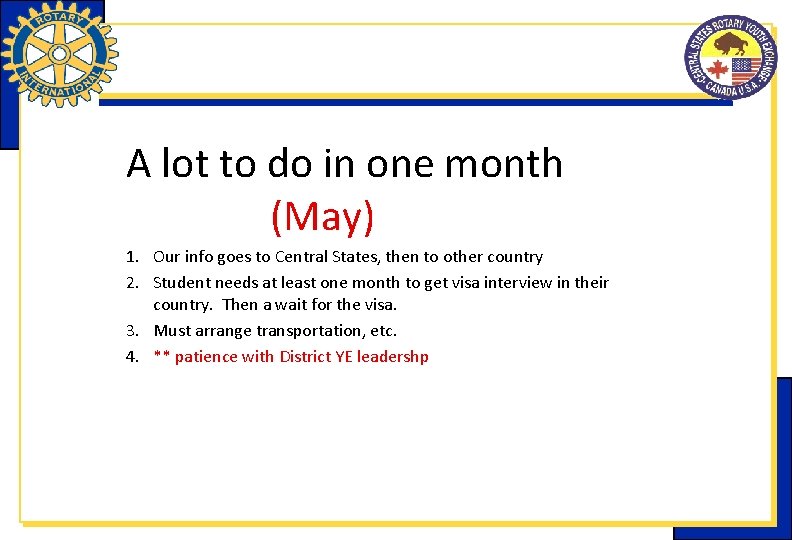 ROTARY INTERNATIONAL

CENTRAL STATES ROTARY YOUTH EXCHANGE CANADA U.S.A.

A lot to do in one month (May)

1. Our info goes to Central States, then to other country
2. Student needs at least one month to get visa interview in their country. Then a wait for the visa.
3. Must arrange transportation, etc.
4. ** patience with District YE leadershp